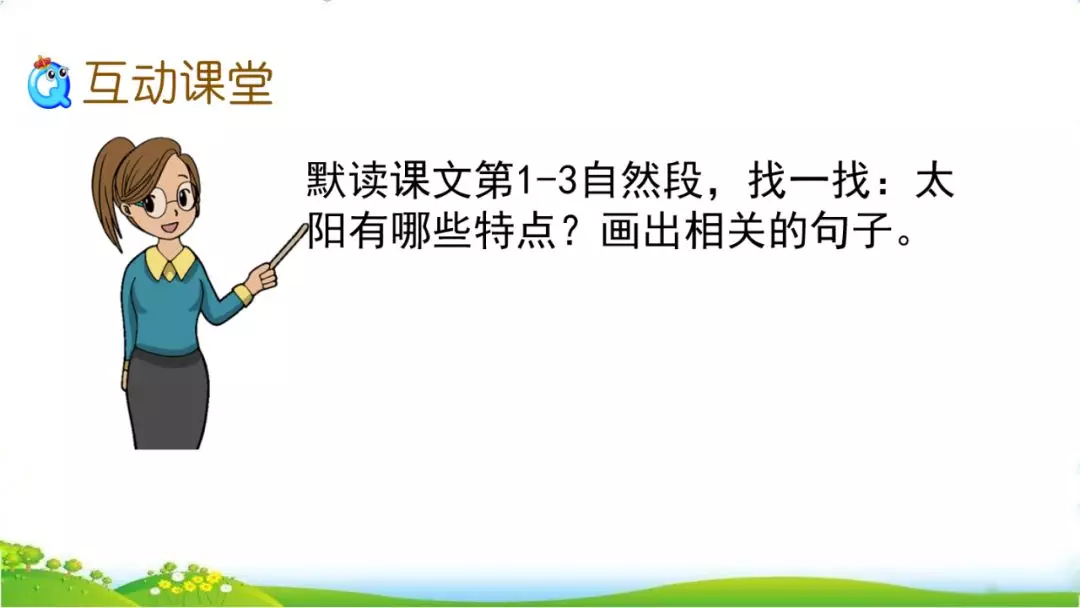 互动课堂

默读课文第1-3自然段，找一找：太阳有哪些特点？画出相关的句子。